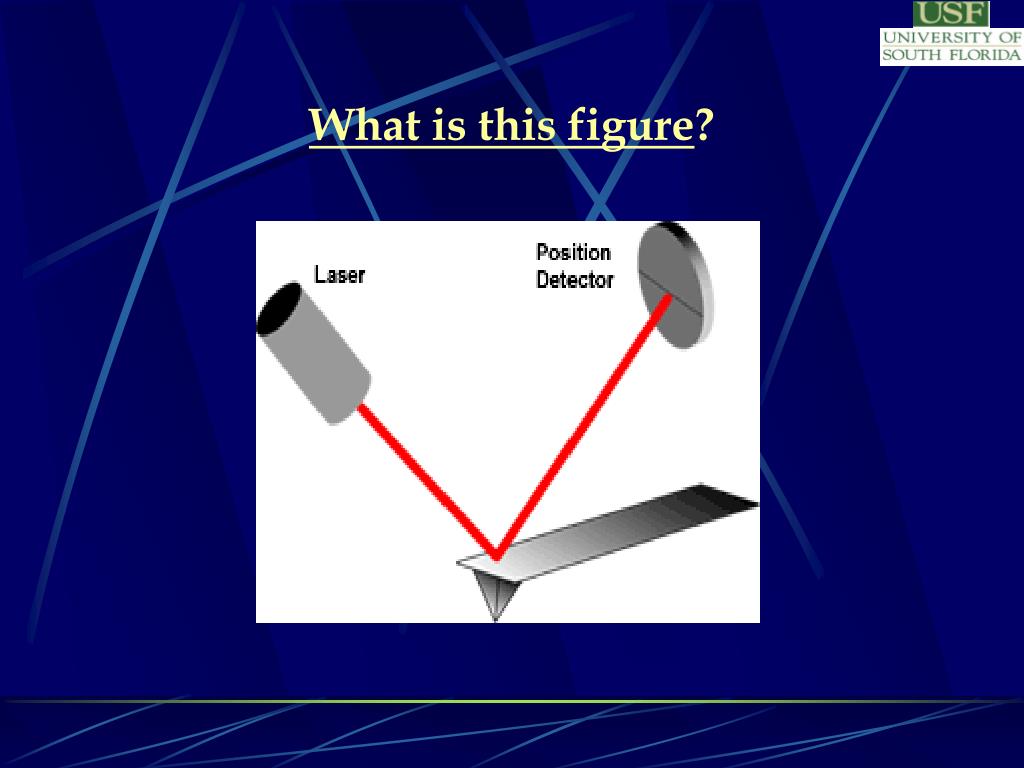 USF
UNIVERSITY OF SOUTH FLORIDA

What is this figure?

Laser

Position Detector